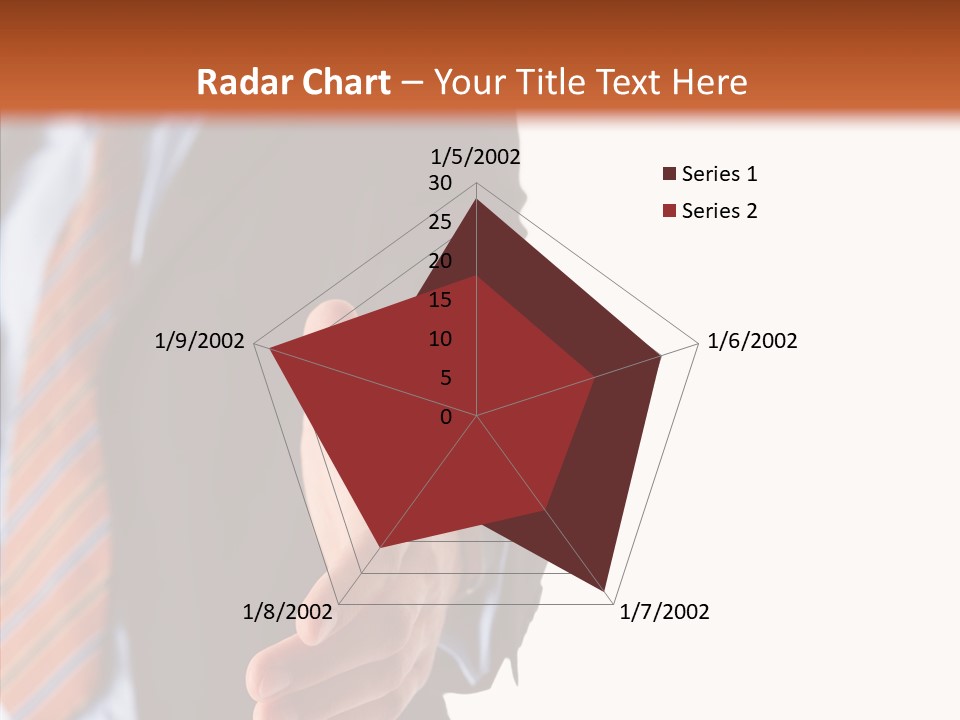 Radar Chart – Your Title Text Here

1/5/2002

30
25
20
15
10
5
0

1/6/2002

1/7/2002

1/8/2002

1/9/2002

Series 1
Series 2